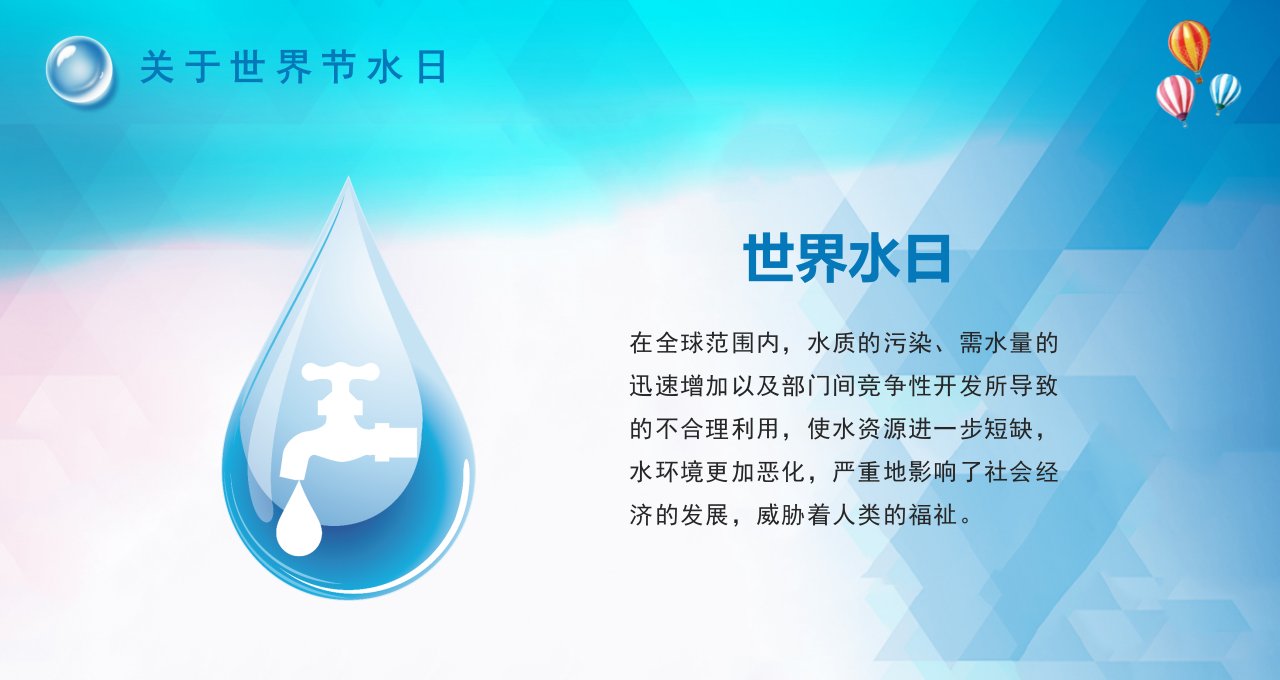 关于世界节水日

世界水日

在全球范围内，水质的污染、需水量的迅速增加以及部门间竞争性开发所导致的不合理利用，使水资源进一步短缺，水环境更加恶化，严重地影响了社会经济的发展，威胁着人类的福祉。